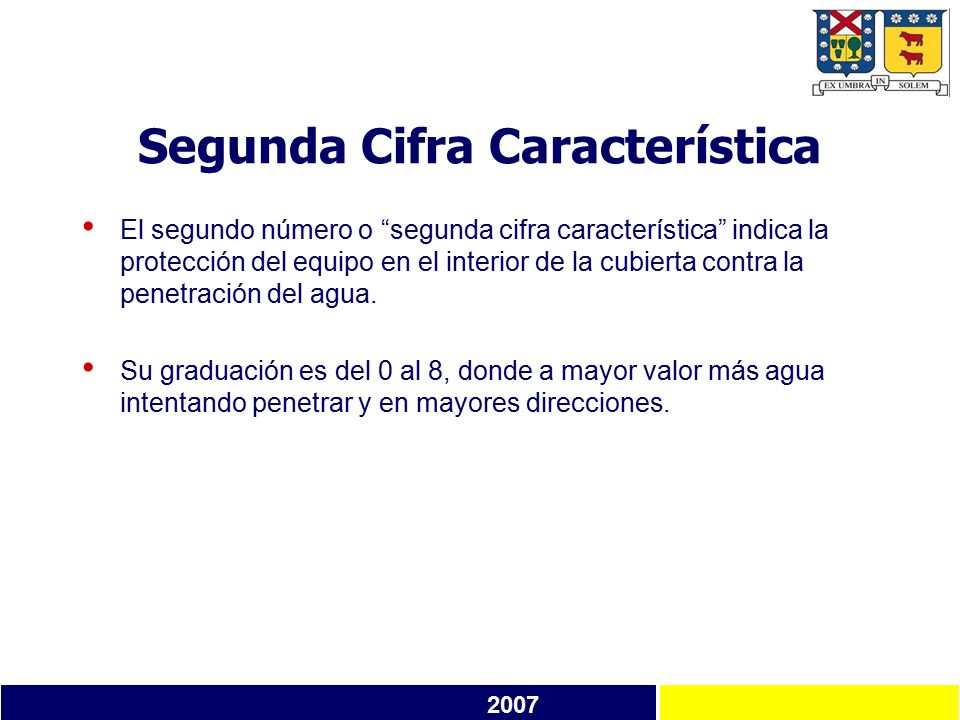 EX UMBRA IN SOLEM

Segunda Cifra Característica

• El segundo número o “segunda cifra característica” indica la protección del equipo en el interior de la cubierta contra la penetración del agua.

• Su graduación es del 0 al 8, donde a mayor valor más agua intentando penetrar y en mayores direcciones.

2007